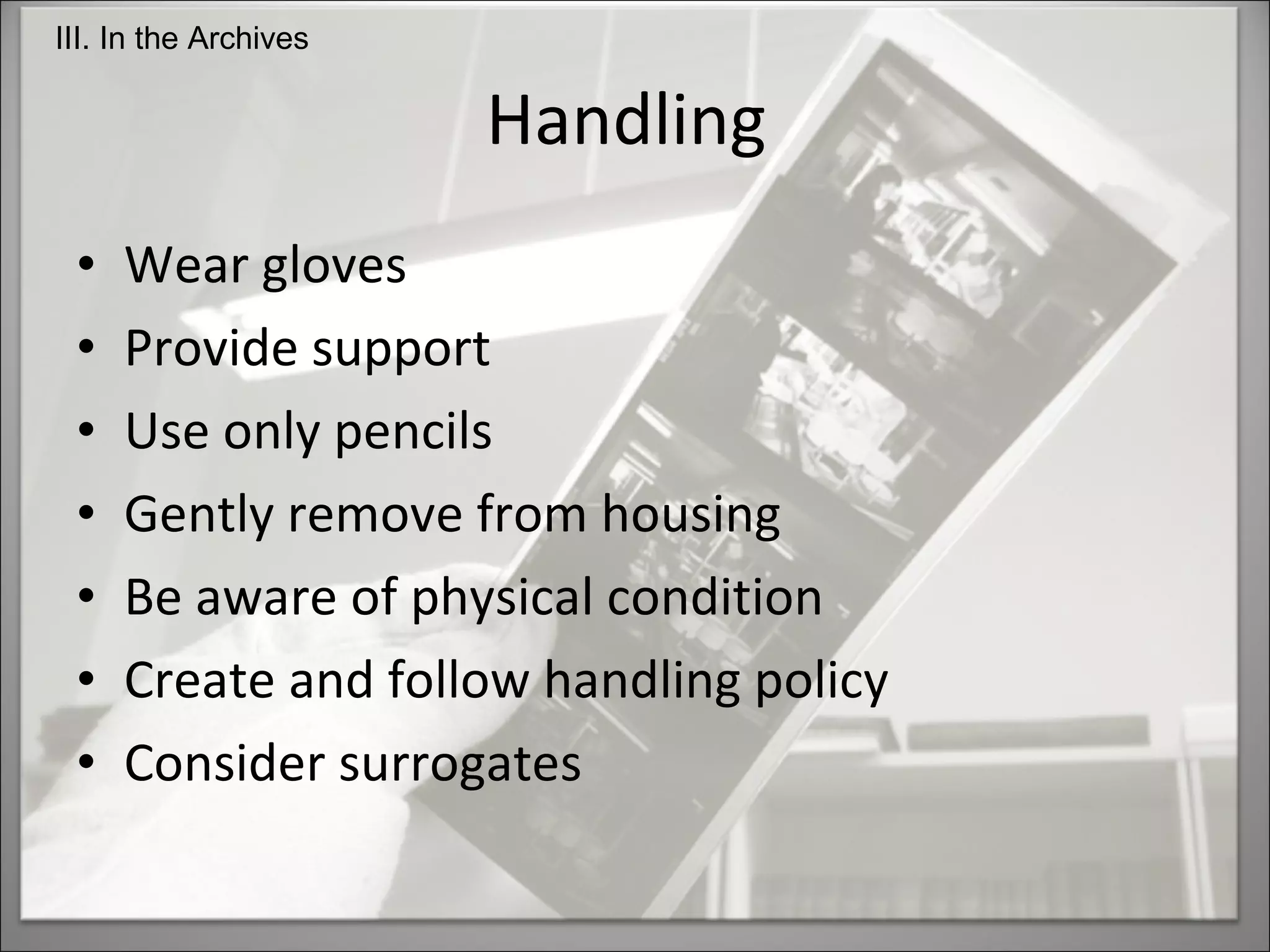 III. In the Archives

Handling

• Wear gloves
• Provide support
• Use only pencils
• Gently remove from housing
• Be aware of physical condition
• Create and follow handling policy
• Consider surrogates